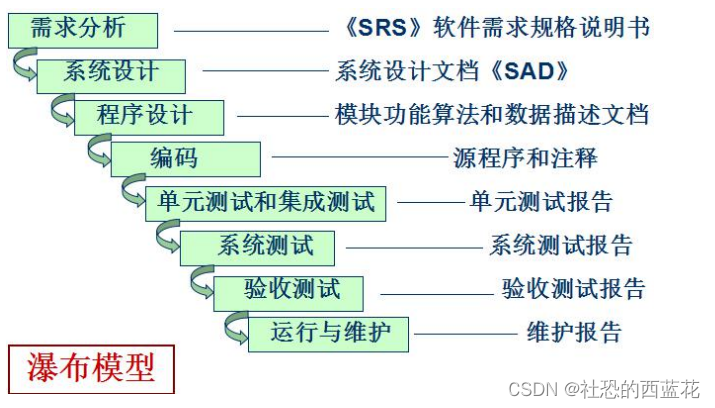 需求分析
《SRS》软件需求规格说明书

系统设计
系统设计文档《SAD》

程序设计
模块功能算法和数据描述文档

编码
源程序和注释

单元测试和集成测试
单元测试报告

系统测试
系统测试报告

验收测试
验收测试报告

运行与维护
维护报告

瀑布模型

CSDN @社恐的西蓝花